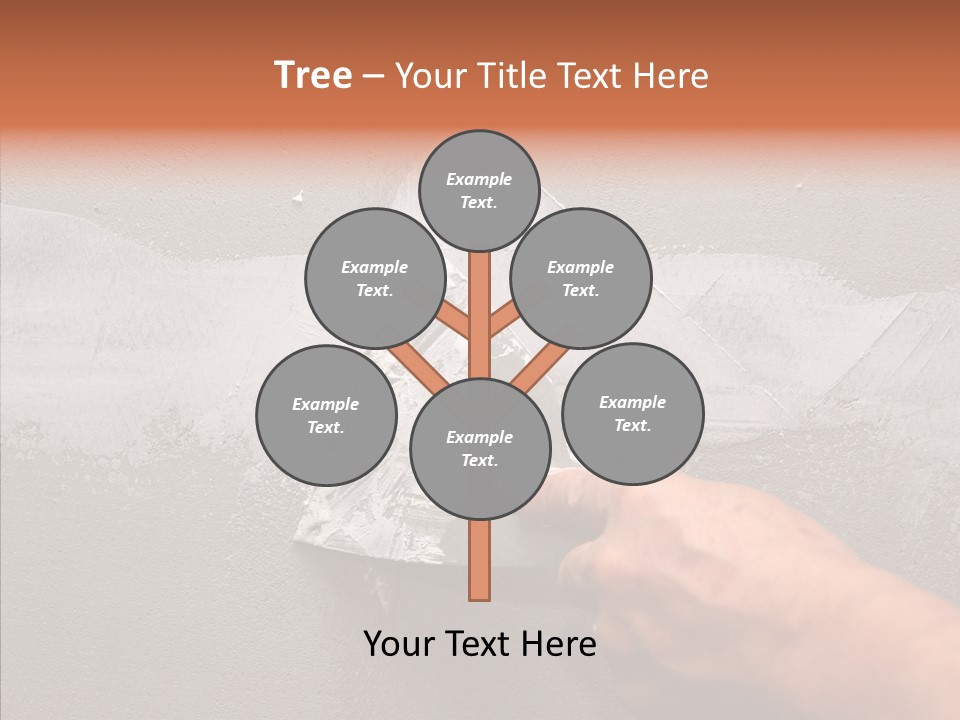 Tree – Your Title Text Here

Example Text.

Example Text.

Example Text.

Example Text.

Example Text.

Example Text.

Your Text Here